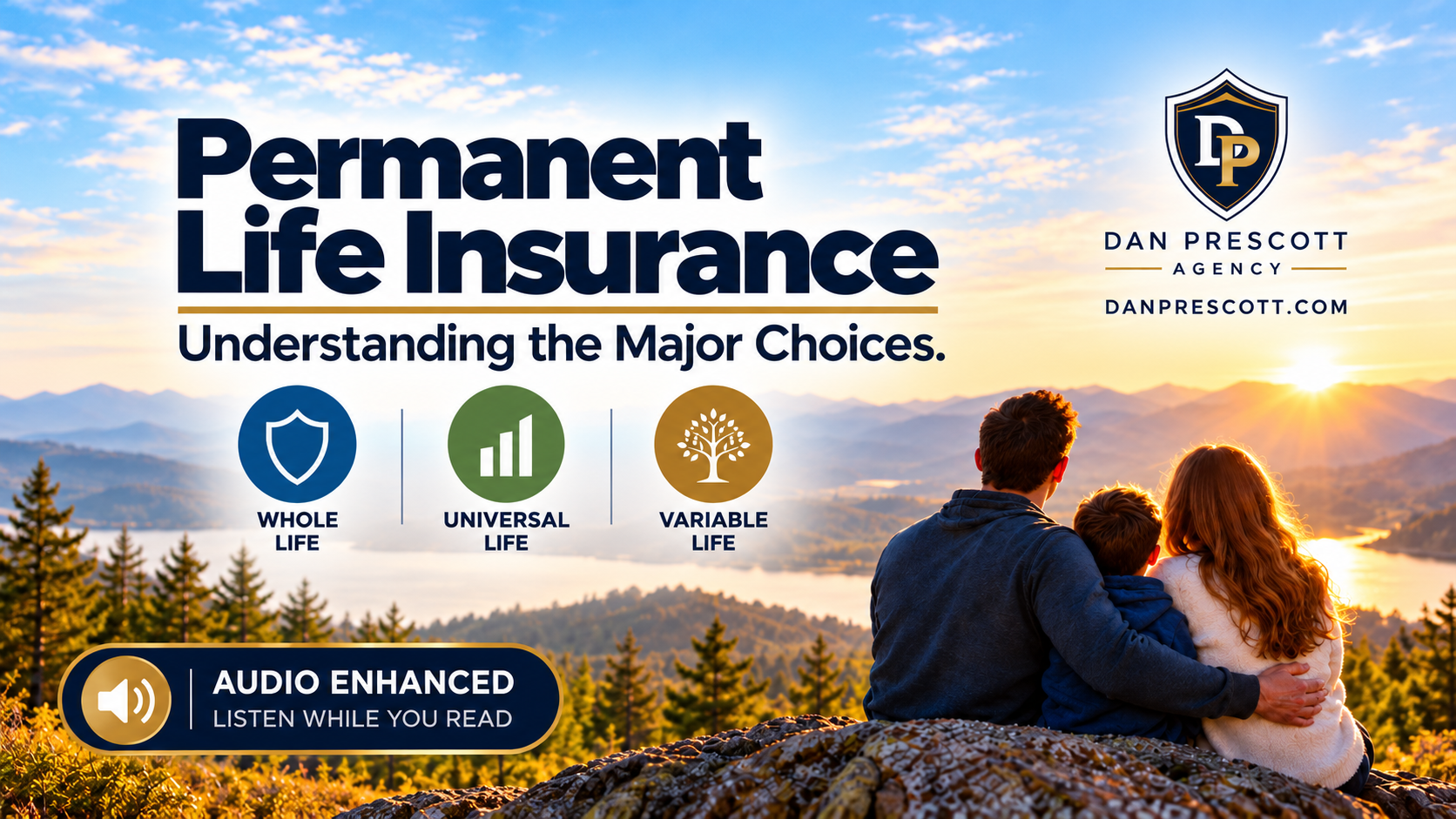 Permanent Life Insurance

Understanding the Major Choices.

WHOLE LIFE

UNIVERSAL LIFE

VARIABLE LIFE

AUDIO ENHANCED
LISTEN WHILE YOU READ

DP

DAN PRESCOTT
AGENCY

DANPRESCOTT.COM